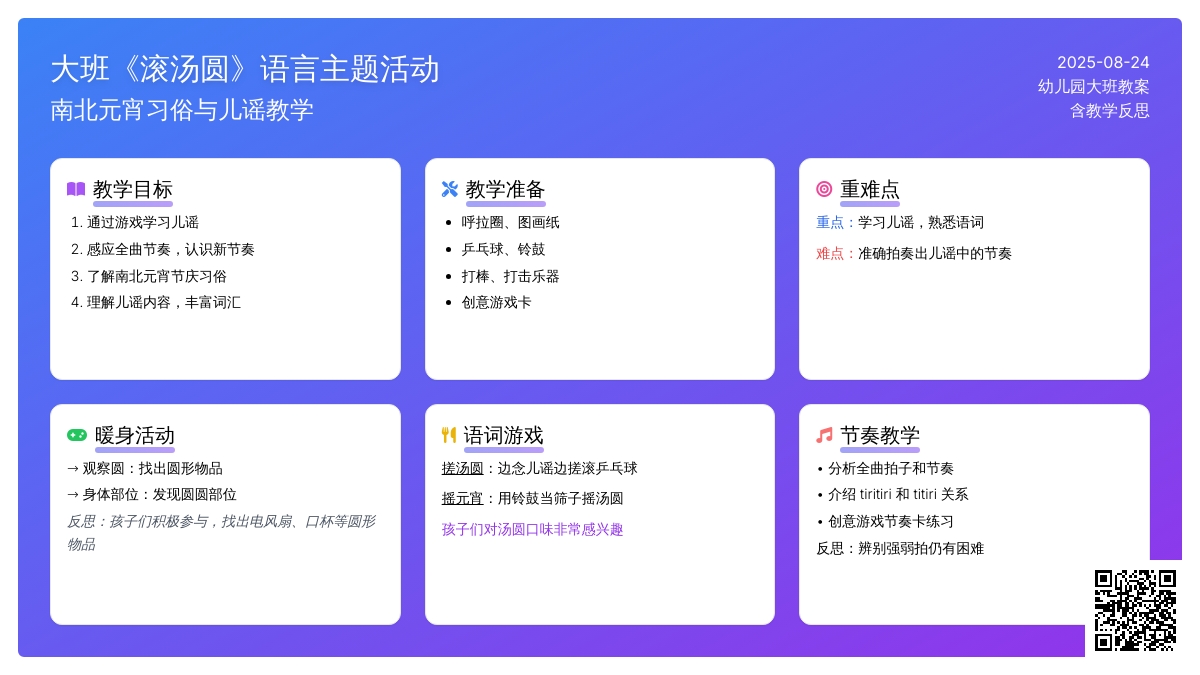 大班《滚汤圆》语言主题活动
南北元宵习俗与儿谣教学

2025-08-24
幼儿园大班教案
含教学反思

教学目标
1. 通过游戏学习儿谣
2. 感应全曲节奏，认识新节奏
3. 了解南北元宵节庆习俗
4. 理解儿谣内容，丰富词汇

教学准备
• 呼拉圈、图画纸
• 乒乓球、铃鼓
• 打棒、打击乐器
• 创意游戏卡

重难点
重点：学习儿谣，熟悉语词
难点：准确拍奏出儿谣中的节奏

暖身活动
→ 观察圆：找出圆形物品
→ 身体部位：发现圆圆部位
反思：孩子们积极参与，找出电风扇、口杯等圆形物品

语词游戏
搓汤圆：边念儿谣边搓滚乒乓球
摇元宵：用铃鼓当筛子摇汤圆
孩子们对汤圆口味非常感兴趣

节奏教学
• 分析全曲拍子和节奏
• 介绍 tiritiri 和 titiri 关系
• 创意游戏节奏卡练习
反思：辨别强弱拍仍有困难